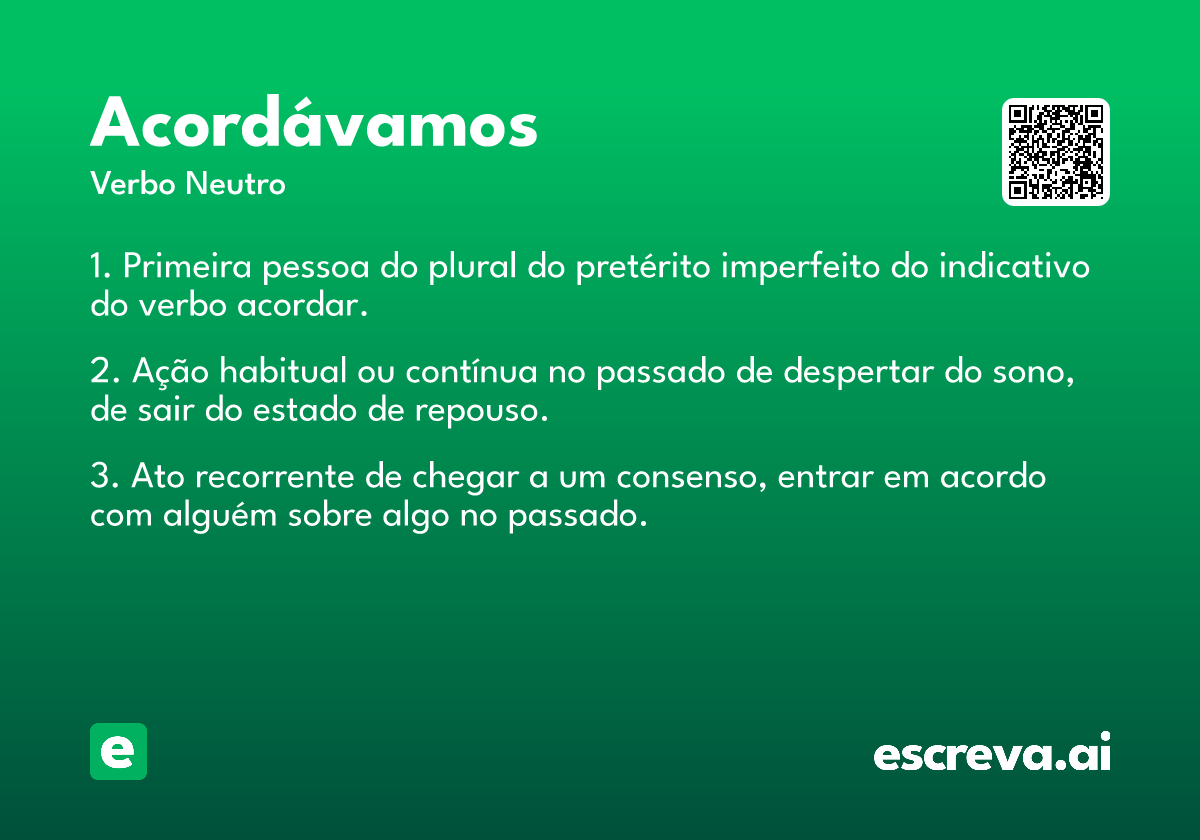 Acordávamos
Verbo Neutro

1. Primeira pessoa do plural do pretérito imperfeito do indicativo do verbo acordar.

2. Ação habitual ou contínua no passado de despertar do sono, de sair do estado de repouso.

3. Ato recorrente de chegar a um consenso, entrar em acordo com alguém sobre algo no passado.

e

escreva.ai